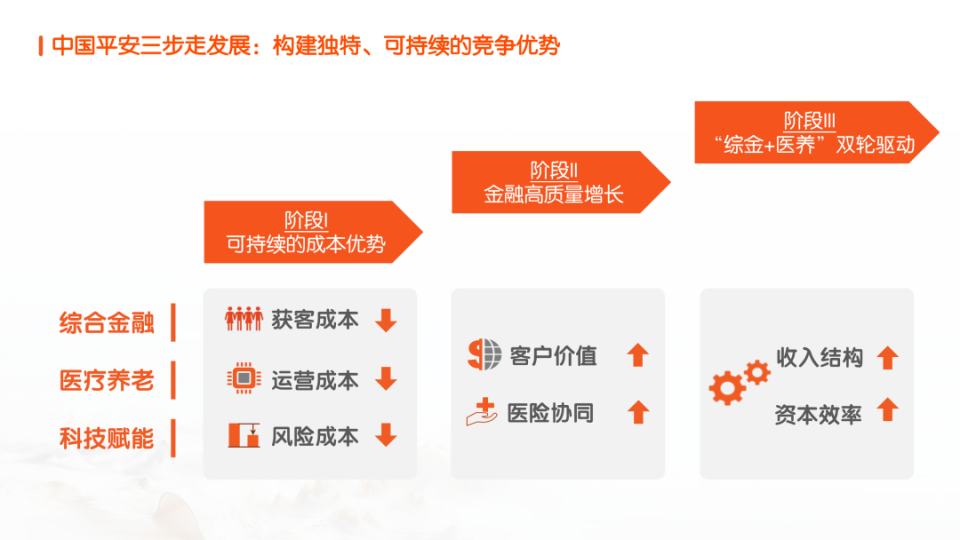 中国平安三步走发展：构建独特、可持续的竞争优势

阶段I
可持续的成本优势

阶段II
金融高质量增长

阶段III
“综金+医养”双轮驱动

综合金融
医疗养老
科技赋能

获客成本
运营成本
风险成本

客户价值
医险协同

收入结构
资本效率